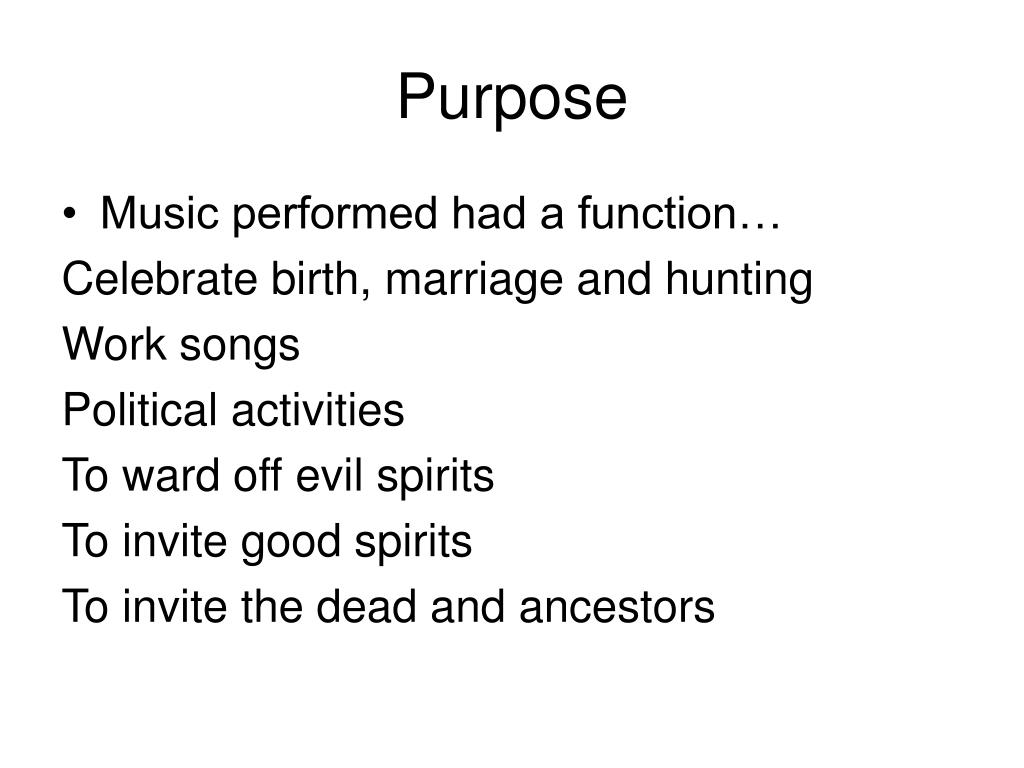 Purpose

• Music performed had a function…

Celebrate birth, marriage and hunting

Work songs

Political activities

To ward off evil spirits

To invite good spirits

To invite the dead and ancestors